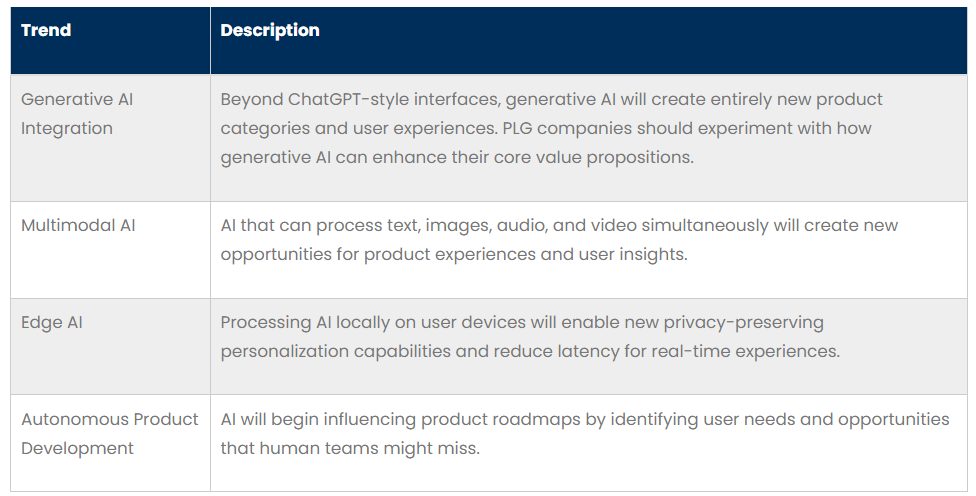 | Trend | Description |
|---|---|
| Generative AI Integration | Beyond ChatGPT-style interfaces, generative AI will create entirely new product categories and user experiences. PLG companies should experiment with how generative AI can enhance their core value propositions. |
| Multimodal AI | AI that can process text, images, audio, and video simultaneously will create new opportunities for product experiences and user insights. |
| Edge AI | Processing AI locally on user devices will enable new privacy-preserving personalization capabilities and reduce latency for real-time experiences. |
| Autonomous Product Development | AI will begin influencing product roadmaps by identifying user needs and opportunities that human teams might miss. |